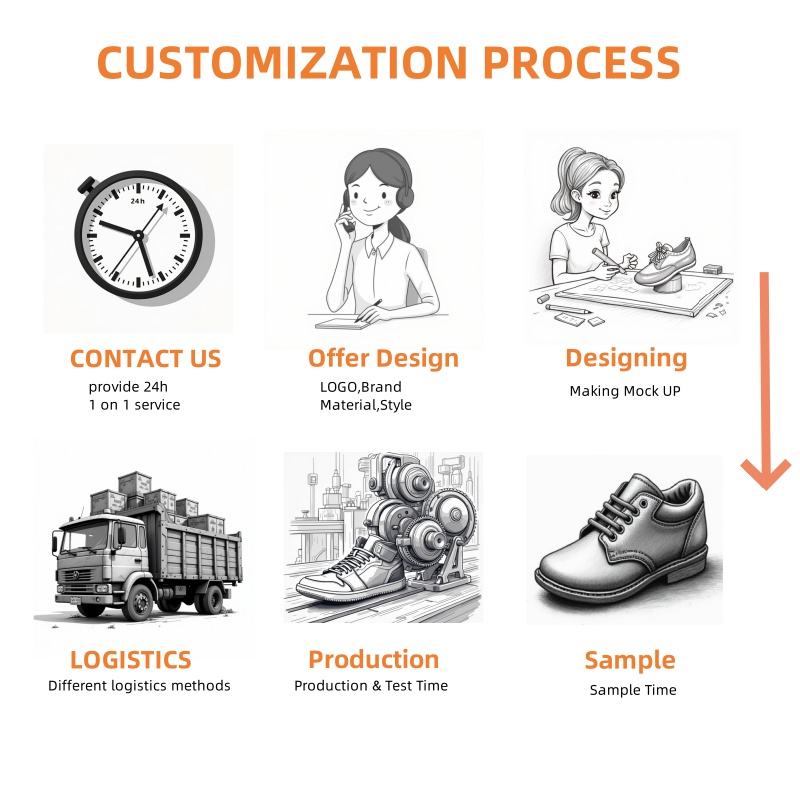 CUSTOMIZATION PROCESS

24h

CONTACT US
provide 24h
1 on 1 service

Offer Design
LOGO,Brand
Material,Style

Designing
Making Mock UP

LOGISTICS
Different logistics methods

Production
Production & Test Time

Sample
Sample Time